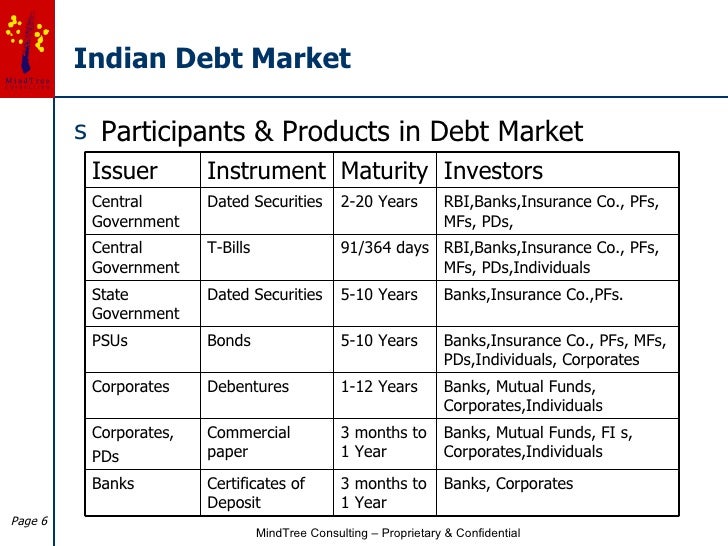 MindTree

Indian Debt Market

s Participants & Products in Debt Market

| Issuer | Instrument | Maturity | Investors |
|---|---|---|---|
| Central Government | Dated Securities | 2-20 Years | RBI,Banks,Insurance Co., PFs, MFs, PDs, |
| Central Government | T-Bills | 91/364 days | RBI,Banks,Insurance Co., PFs, MFs, PDs,Individuals |
| State Government | Dated Securities | 5-10 Years | Banks,Insurance Co.,PFs. |
| PSUs | Bonds | 5-10 Years | Banks,Insurance Co., PFs, MFs, PDs,Individuals, Corporates |
| Corporates | Debentures | 1-12 Years | Banks, Mutual Funds, Corporates,Individuals |
| Corporates, PDs | Commercial paper | 3 months to 1 Year | Banks, Mutual Funds, FI s, Corporates,Individuals |
| Banks | Certificates of Deposit | 3 months to 1 Year | Banks, Corporates |

Page 6

MindTree Consulting – Proprietary & Confidential